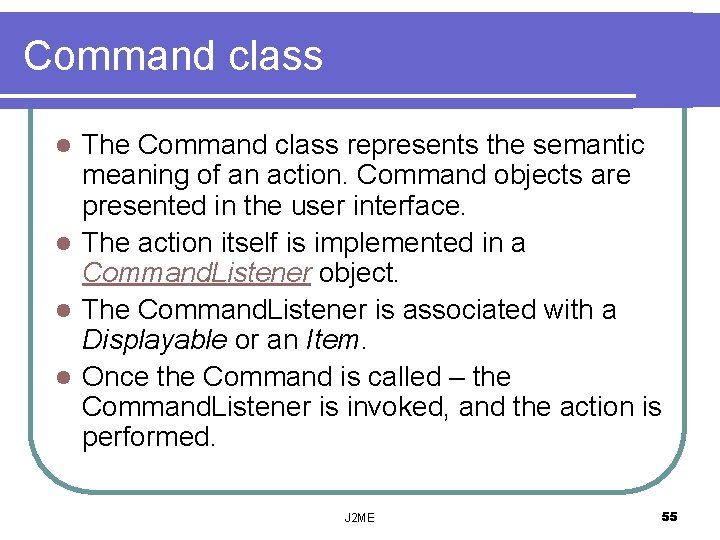 Command class

- The Command class represents the semantic meaning of an action. Command objects are presented in the user interface.
- The action itself is implemented in a CommandListener object.
- The CommandListener is associated with a Displayable or an Item.
- Once the Command is called – the CommandListener is invoked, and the action is performed.

J2ME

55